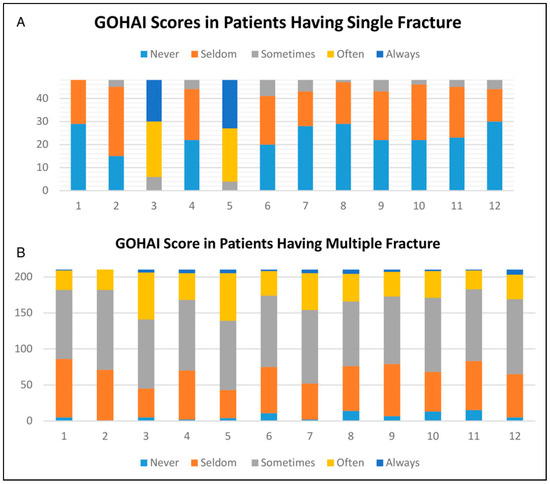 A

GOHAI Scores in Patients Having Single Fracture

Never Seldom Sometimes Often Always

40
30
20
10
0

1 2 3 4 5 6 7 8 9 10 11 12

B

GOHAI Score in Patients Having Multiple Fracture

200
150
100
50
0

1 2 3 4 5 6 7 8 9 10 11 12

Never Seldom Sometimes Often Always